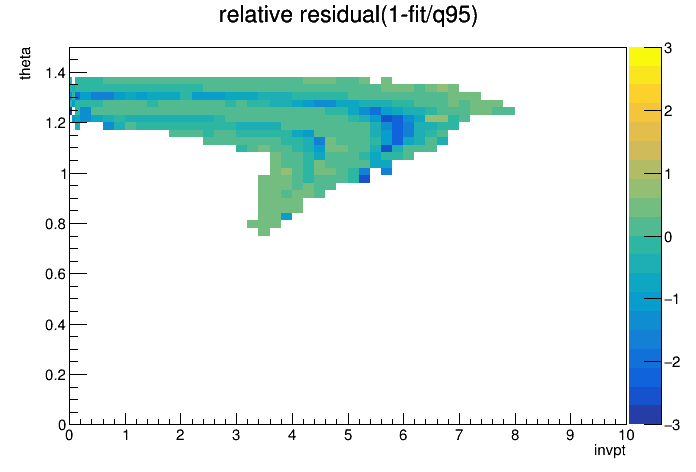 relative residual(1-fit/q95)

theta

1.4
1.2
1
0.8
0.6
0.4
0.2
0

0 1 2 3 4 5 6 7 8 9 10

invpt

3
2
1
0
−1
−2
−3